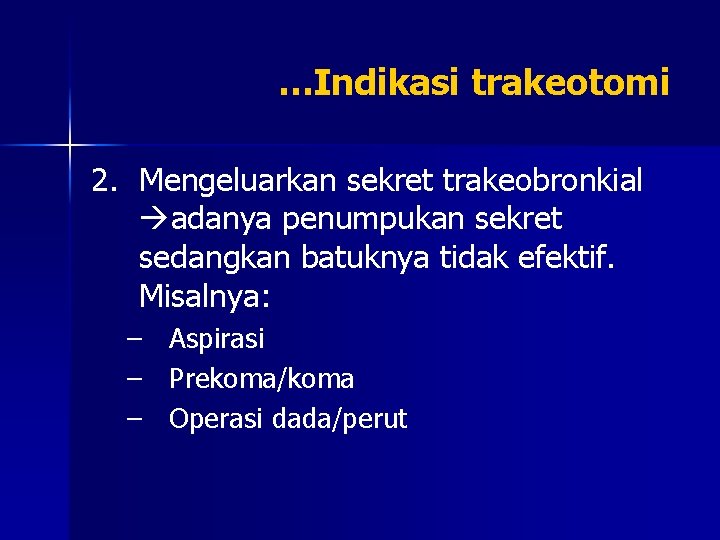 …Indikasi trakeotomi

2. Mengeluarkan sekret trakeobronkial →adanya penumpukan sekret sedangkan batuknya tidak efektif. Misalnya:

– Aspirasi
– Prekoma/koma
– Operasi dada/perut